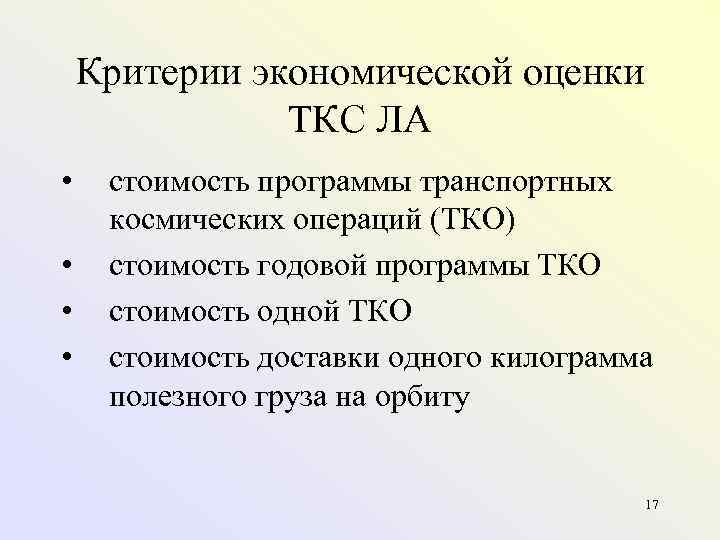 Критерии экономической оценки ТКС ЛА

• стоимость программы транспортных космических операций (ТКО)
• стоимость годовой программы ТКО
• стоимость одной ТКО
• стоимость доставки одного килограмма полезного груза на орбиту

17